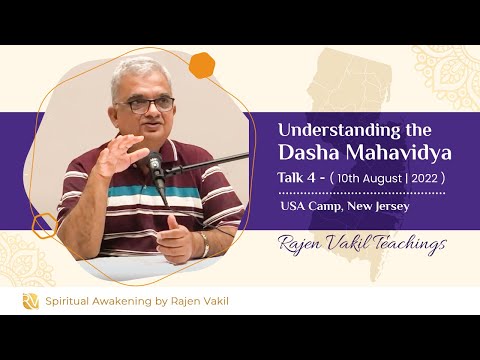 Understanding the Dasha Mahavidya

Talk 4 - ( 10th August | 2022 )

USA Camp, New Jersey

Rajen Vakil Teachings

RV Spiritual Awakening by Rajen Vakil